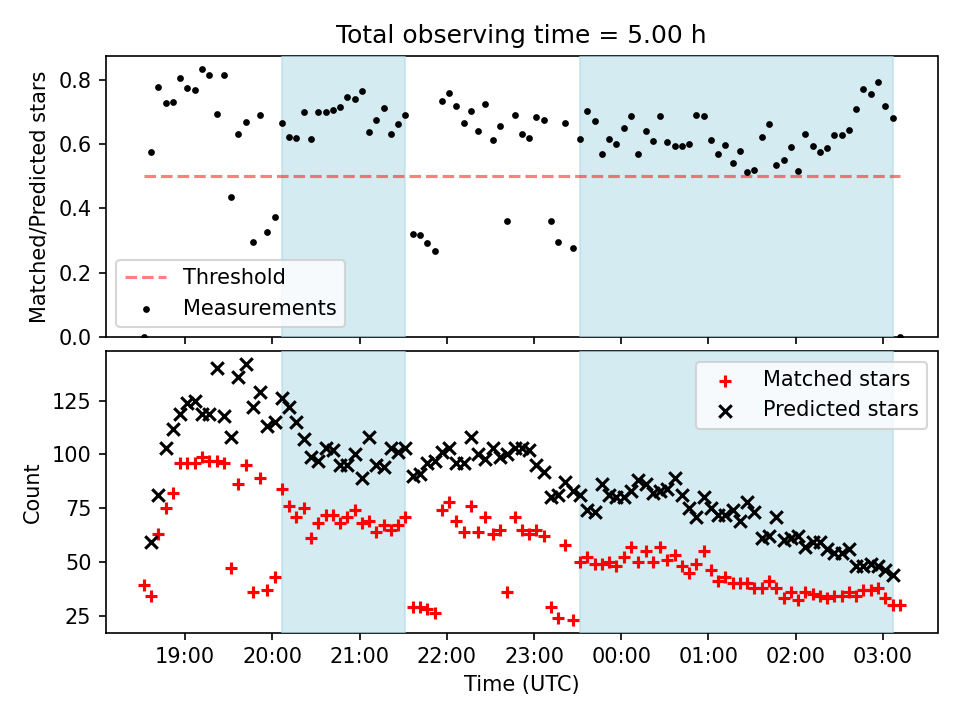 Total observing time = 5.00 h

Matched/Predicted stars

0.8
0.6
0.4
0.2
0.0

Threshold
Measurements

Count

125
100
75
50
25

Matched stars
Predicted stars

19:00
20:00
21:00
22:00
23:00
00:00
01:00
02:00
03:00

Time (UTC)